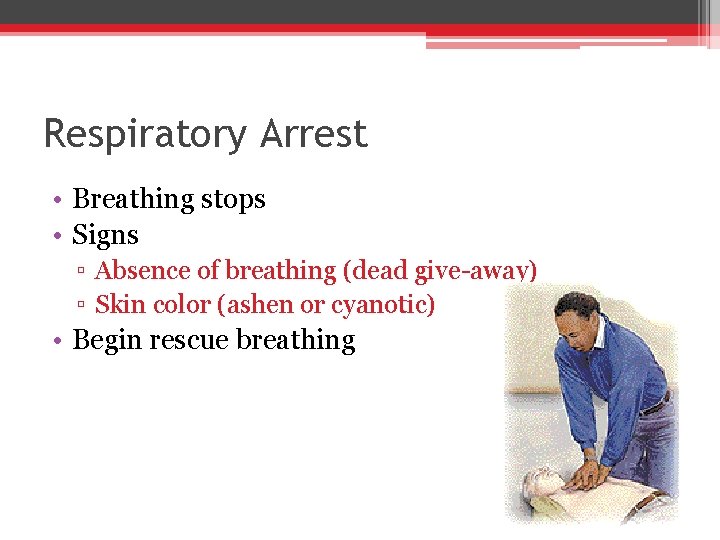 Respiratory Arrest

• Breathing stops
• Signs
 ▫ Absence of breathing (dead give-away)
 ▫ Skin color (ashen or cyanotic)
• Begin rescue breathing